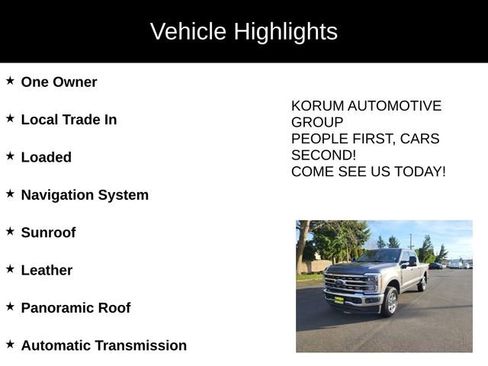 Vehicle Highlights

★ One Owner

★ Local Trade In

★ Loaded

★ Navigation System

★ Sunroof

★ Leather

★ Panoramic Roof

★ Automatic Transmission

KORUM AUTOMOTIVE GROUP
PEOPLE FIRST, CARS SECOND!
COME SEE US TODAY!